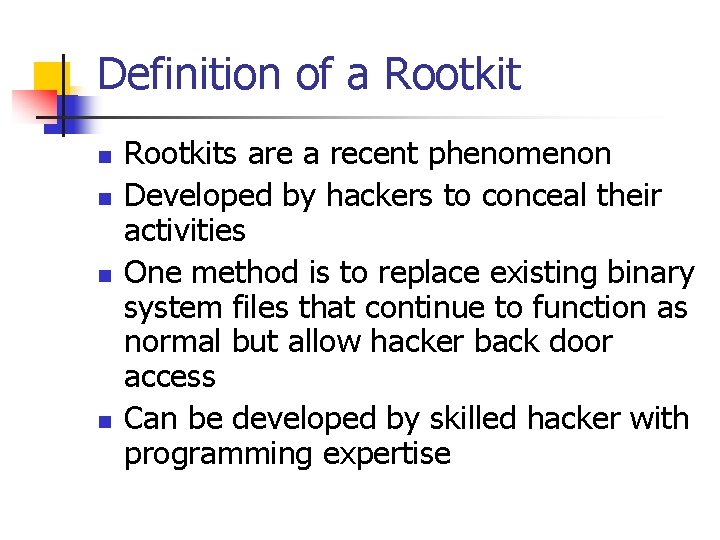 Definition of a Rootkit

- Rootkits are a recent phenomenon
- Developed by hackers to conceal their activities
- One method is to replace existing binary system files that continue to function as normal but allow hacker back door access
- Can be developed by skilled hacker with programming expertise